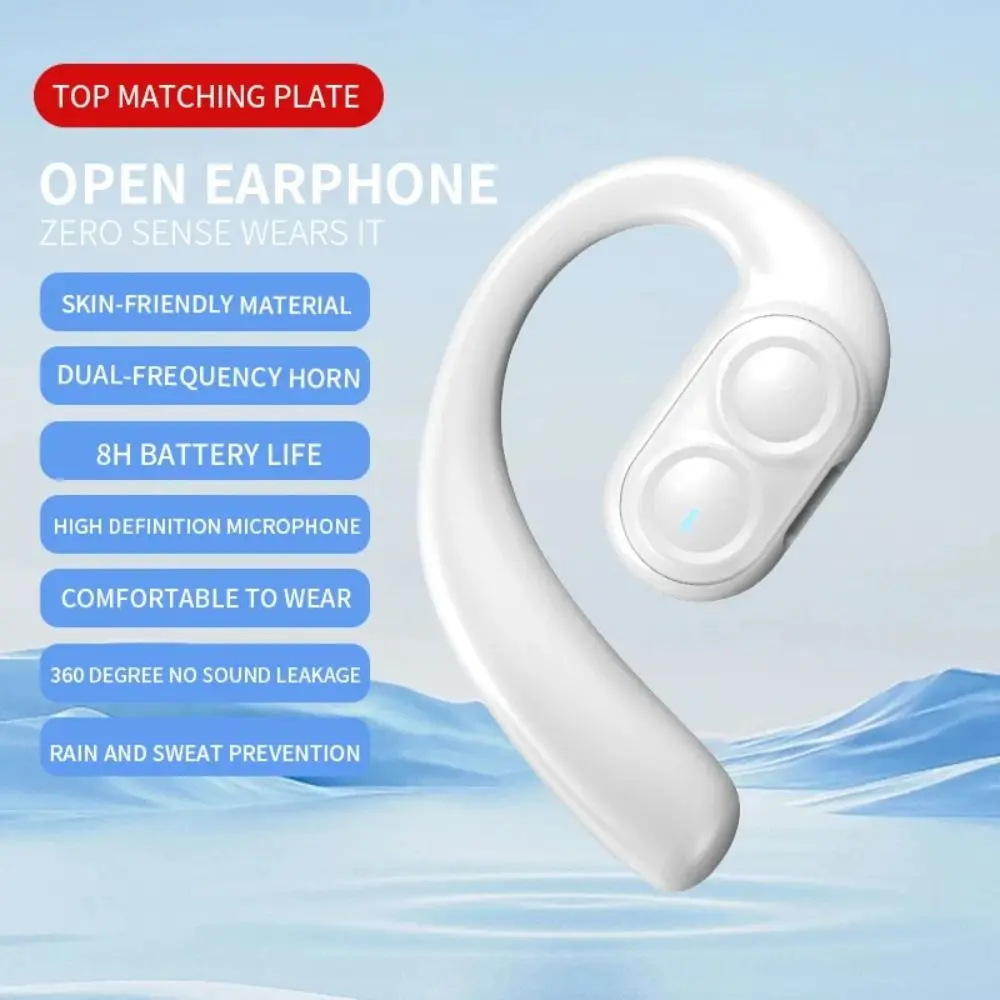 TOP MATCHING PLATE

OPEN EARPHONE
ZERO SENSE WEARS IT

SKIN-FRIENDLY MATERIAL

DUAL-FREQUENCY HORN

8H BATTERY LIFE

HIGH DEFINITION MICROPHONE

COMFORTABLE TO WEAR

360 DEGREE NO SOUND LEAKAGE

RAIN AND SWEAT PREVENTION